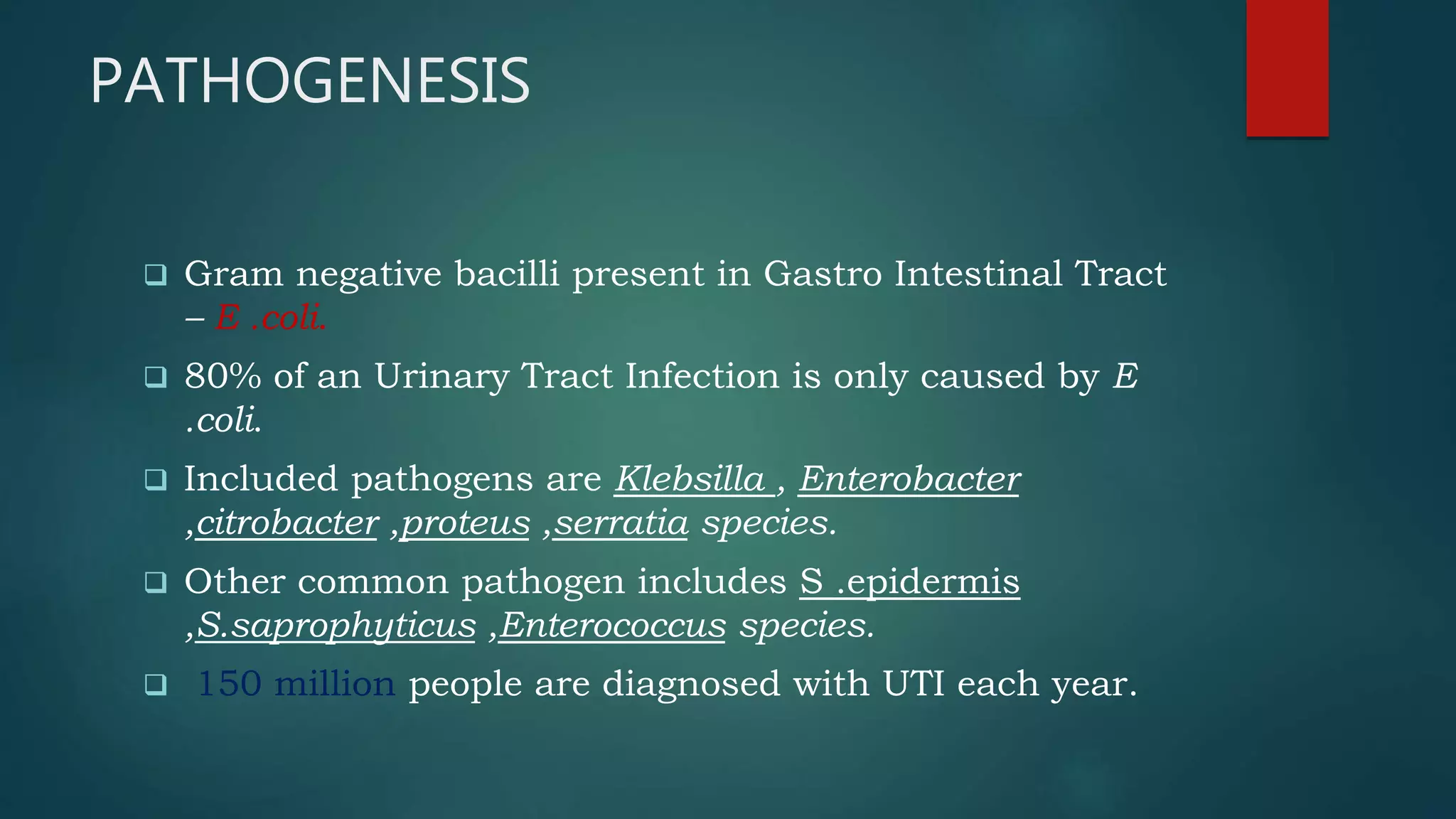 PATHOGENESIS

❑ Gram negative bacilli present in Gastro Intestinal Tract – E .coli.

❑ 80% of an Urinary Tract Infection is only caused by E .coli.

❑ Included pathogens are Klebsilla , Enterobacter ,citrobacter ,proteus ,serratia species.

❑ Other common pathogen includes S .epidermis ,S.saprophyticus ,Enterococcus species.

❑ 150 million people are diagnosed with UTI each year.